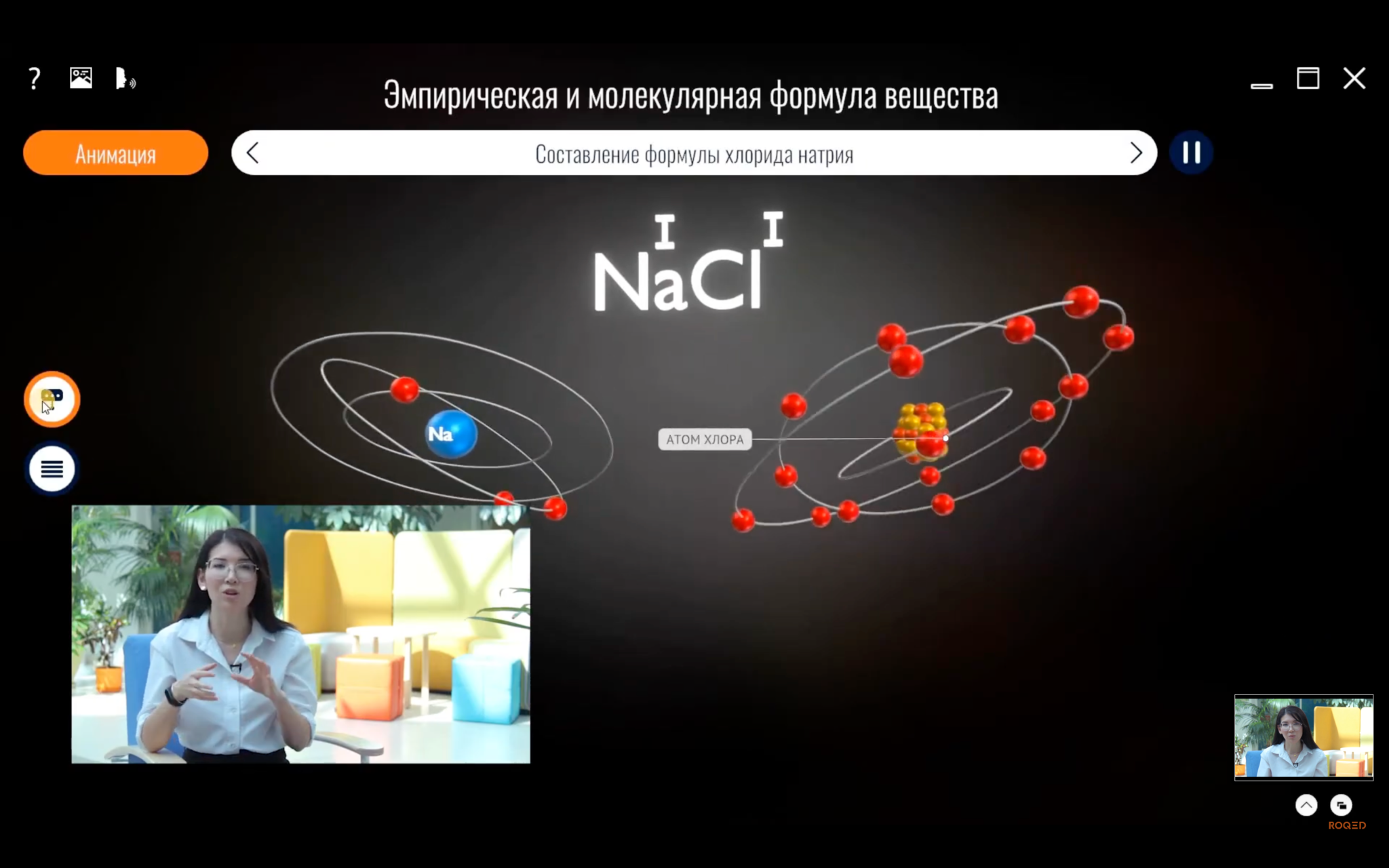 ?

Эмпирическая и молекулярная формула вещества

Анимация

Составление формулы хлорида натрия

$\overset{I}{Na}\overset{I}{Cl}$

Na

АТОМ ХЛОРА

ROQED